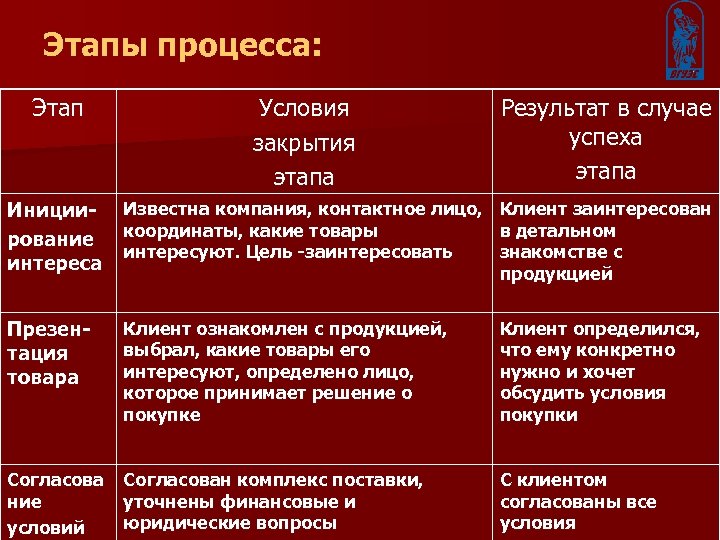 Этапы процесса:

ВГУЭС

| Этап | Условия закрытия этапа | Результат в случае успеха этапа |
|---|---|---|
| Инициирование интереса | Известна компания, контактное лицо, координаты, какие товары интересуют. Цель -заинтересовать | Клиент заинтересован в детальном знакомстве с продукцией |
| Презентация товара | Клиент ознакомлен с продукцией, выбрал, какие товары его интересуют, определено лицо, которое принимает решение о покупке | Клиент определился, что ему конкретно нужно и хочет обсудить условия покупки |
| Согласование условий | Согласован комплекс поставки, уточнены финансовые и юридические вопросы | С клиентом согласованы все условия |